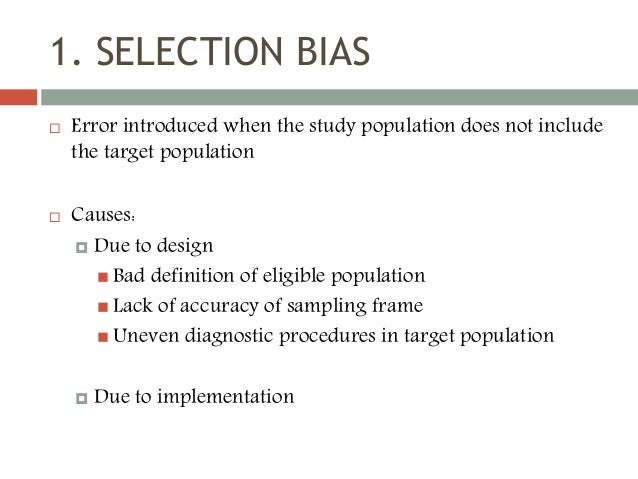 1. SELECTION BIAS

Error introduced when the study population does not include the target population

Causes:

Due to design

Bad definition of eligible population

Lack of accuracy of sampling frame

Uneven diagnostic procedures in target population

Due to implementation